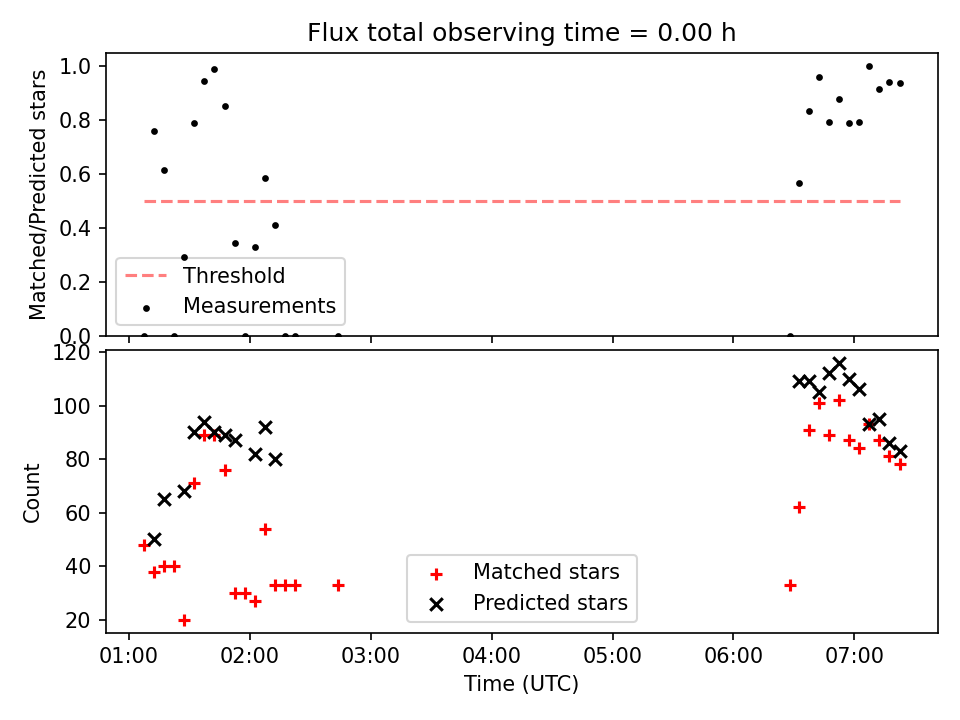 Flux total observing time = 0.00 h

Matched/Predicted stars

1.0
0.8
0.6
0.4
0.2
0.0

Threshold
Measurements

Count

120
100
80
60
40
20

Matched stars
Predicted stars

01:00 02:00 03:00 04:00 05:00 06:00 07:00

Time (UTC)